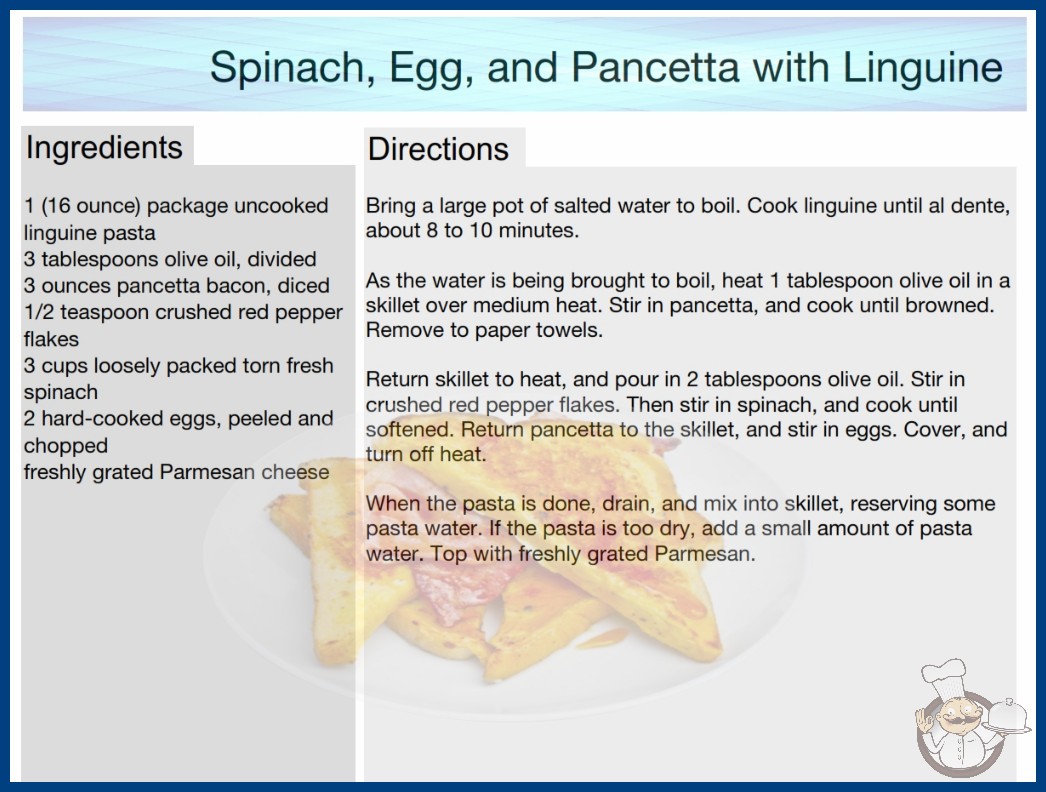 Spinach, Egg, and Pancetta with Linguine

Ingredients

1 (16 ounce) package uncooked linguine pasta
3 tablespoons olive oil, divided
3 ounces pancetta bacon, diced
1/2 teaspoon crushed red pepper flakes
3 cups loosely packed torn fresh spinach
2 hard-cooked eggs, peeled and chopped
freshly grated Parmesan cheese

Directions

Bring a large pot of salted water to boil. Cook linguine until al dente, about 8 to 10 minutes.

As the water is being brought to boil, heat 1 tablespoon olive oil in a skillet over medium heat. Stir in pancetta, and cook until browned. Remove to paper towels.

Return skillet to heat, and pour in 2 tablespoons olive oil. Stir in crushed red pepper flakes. Then stir in spinach, and cook until softened. Return pancetta to the skillet, and stir in eggs. Cover, and turn off heat.

When the pasta is done, drain, and mix into skillet, reserving some pasta water. If the pasta is too dry, add a small amount of pasta water. Top with freshly grated Parmesan.